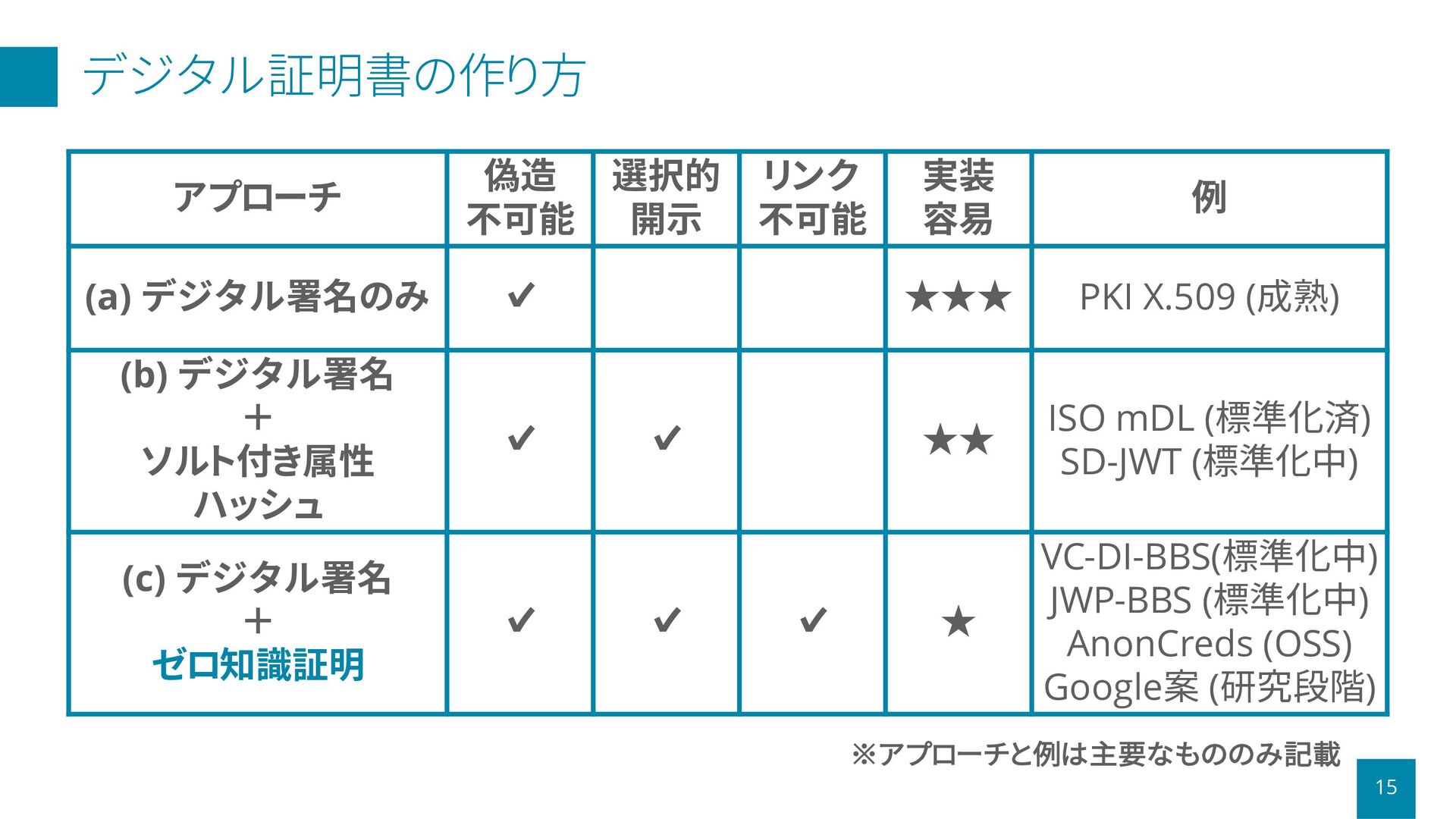 デジタル証明書の作り方

| アプローチ | 偽造不可能 | 選択的開示 | リンク不可能 | 実装容易 | 例 |
|---|---|---|---|---|---|
| (a) デジタル署名のみ | ✔ | | | ★★★ | PKI X.509 (成熟) |
| (b) デジタル署名 ＋ ソルト付き属性ハッシュ | ✔ | ✔ | | ★★ | ISO mDL (標準化済) SD-JWT (標準化中) |
| (c) デジタル署名 ＋ ゼロ知識証明 | ✔ | ✔ | ✔ | ★ | VC-DI-BBS(標準化中) JWP-BBS (標準化中) AnonCreds (OSS) Google案 (研究段階) |

※アプローチと例は主要なもののみ記載

15